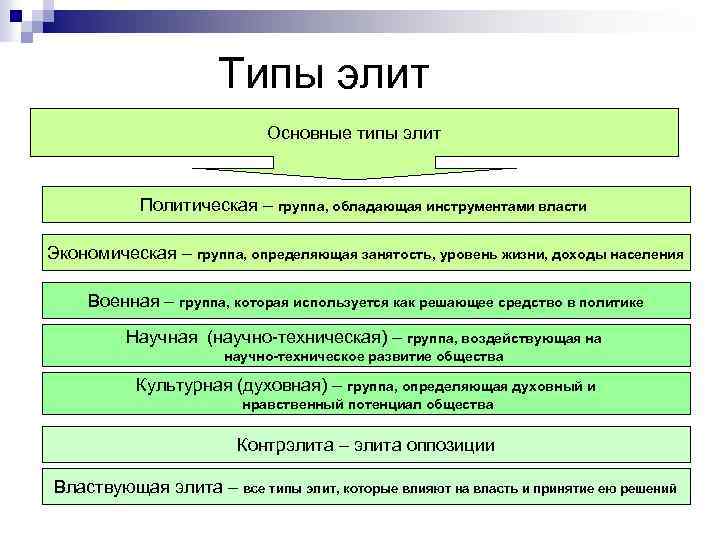 Типы элит

Основные типы элит

Политическая – группа, обладающая инструментами власти

Экономическая – группа, определяющая занятость, уровень жизни, доходы населения

Военная – группа, которая используется как решающее средство в политике

Научная (научно-техническая) – группа, воздействующая на научно-техническое развитие общества

Культурная (духовная) – группа, определяющая духовный и нравственный потенциал общества

Контрэлита – элита оппозиции

Властвующая элита – все типы элит, которые влияют на власть и принятие ею решений